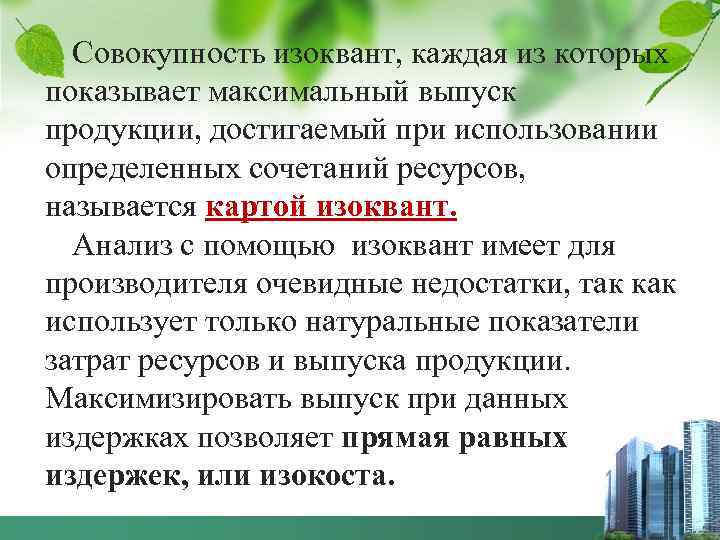 Совокупность изоквант, каждая из которых показывает максимальный выпуск продукции, достигаемый при использовании определенных сочетаний ресурсов, называется картой изоквант.

Анализ с помощью изоквант имеет для производителя очевидные недостатки, так как использует только натуральные показатели затрат ресурсов и выпуска продукции. Максимизировать выпуск при данных издержках позволяет прямая равных издержек, или изокоста.